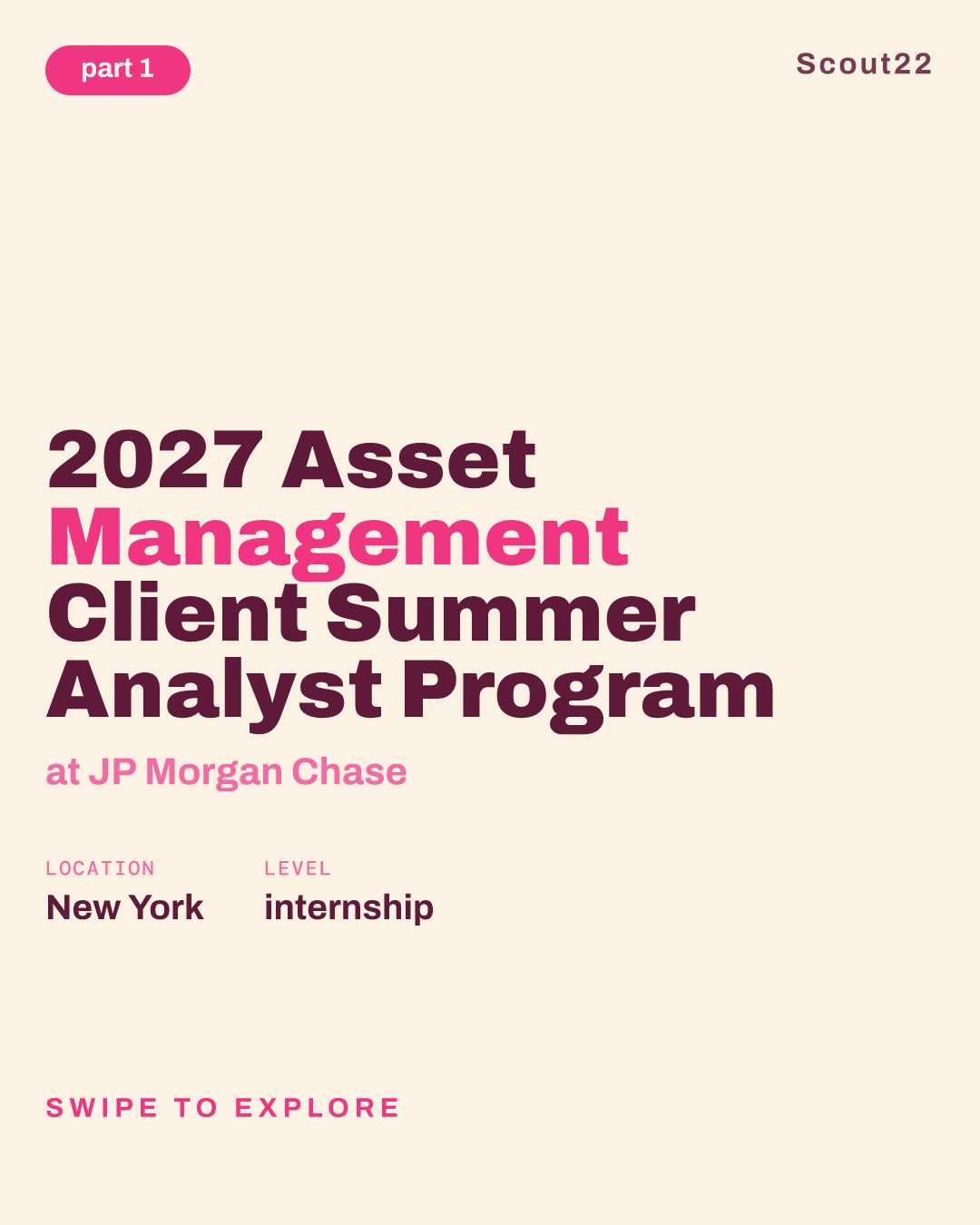 part 1

Scout22

2027 Asset Management Client Summer Analyst Program

at JP Morgan Chase

LOCATION
New York

LEVEL
internship

SWIPE TO EXPLORE